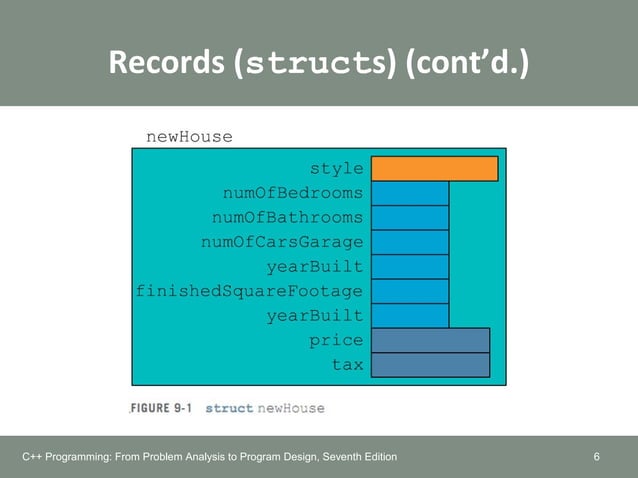 Records (structs) (cont'd.)

newHouse

style
numOfBedrooms
numOfBathrooms
numOfCarsGarage
yearBuilt
finishedSquareFootage
yearBuilt
price
tax

FIGURE 9-1 struct newHouse

C++ Programming: From Problem Analysis to Program Design, Seventh Edition

6